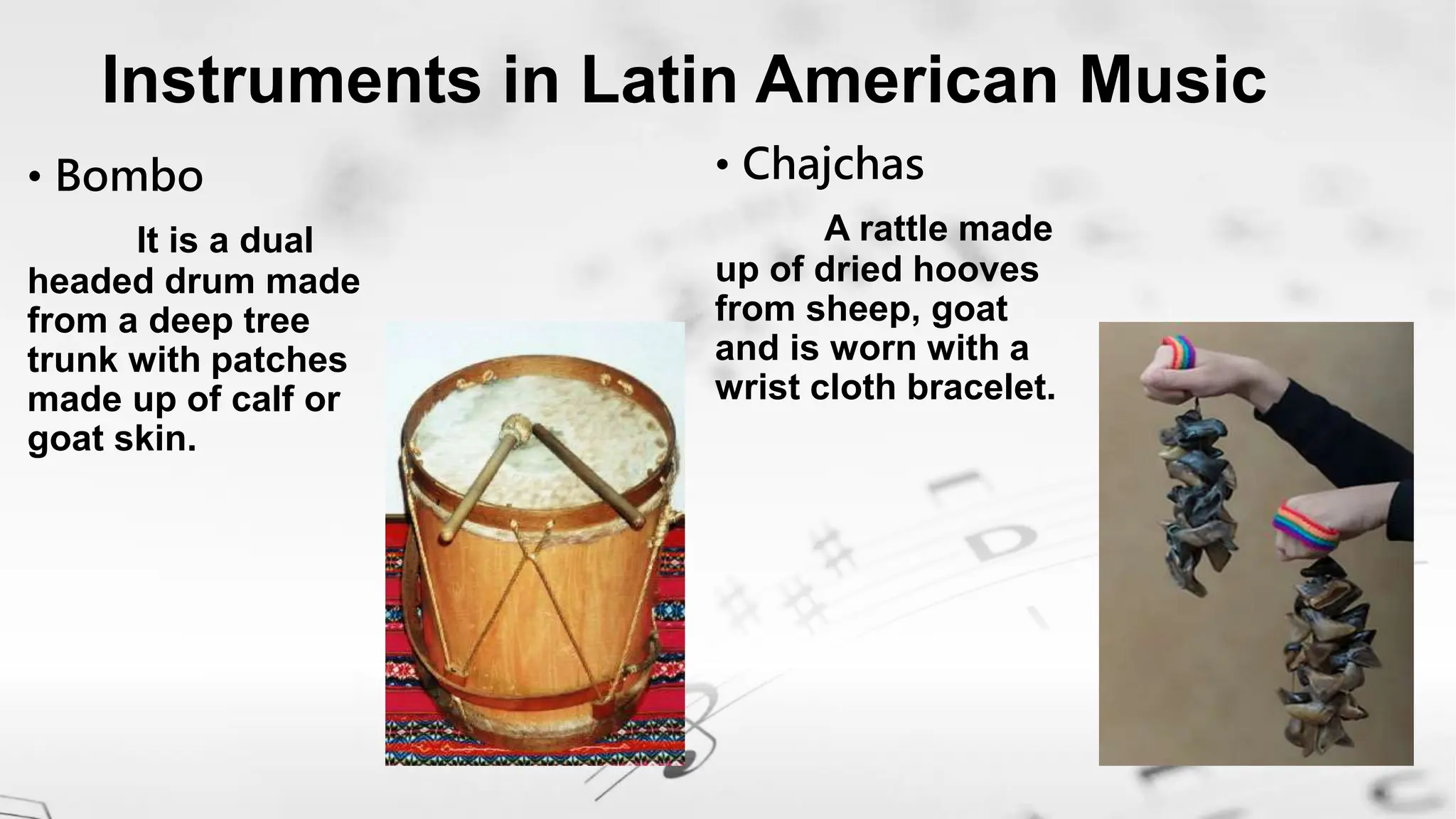 Instruments in Latin American Music

• Bombo

It is a dual headed drum made from a deep tree trunk with patches made up of calf or goat skin.

• Chajchas

A rattle made up of dried hooves from sheep, goat and is worn with a wrist cloth bracelet.